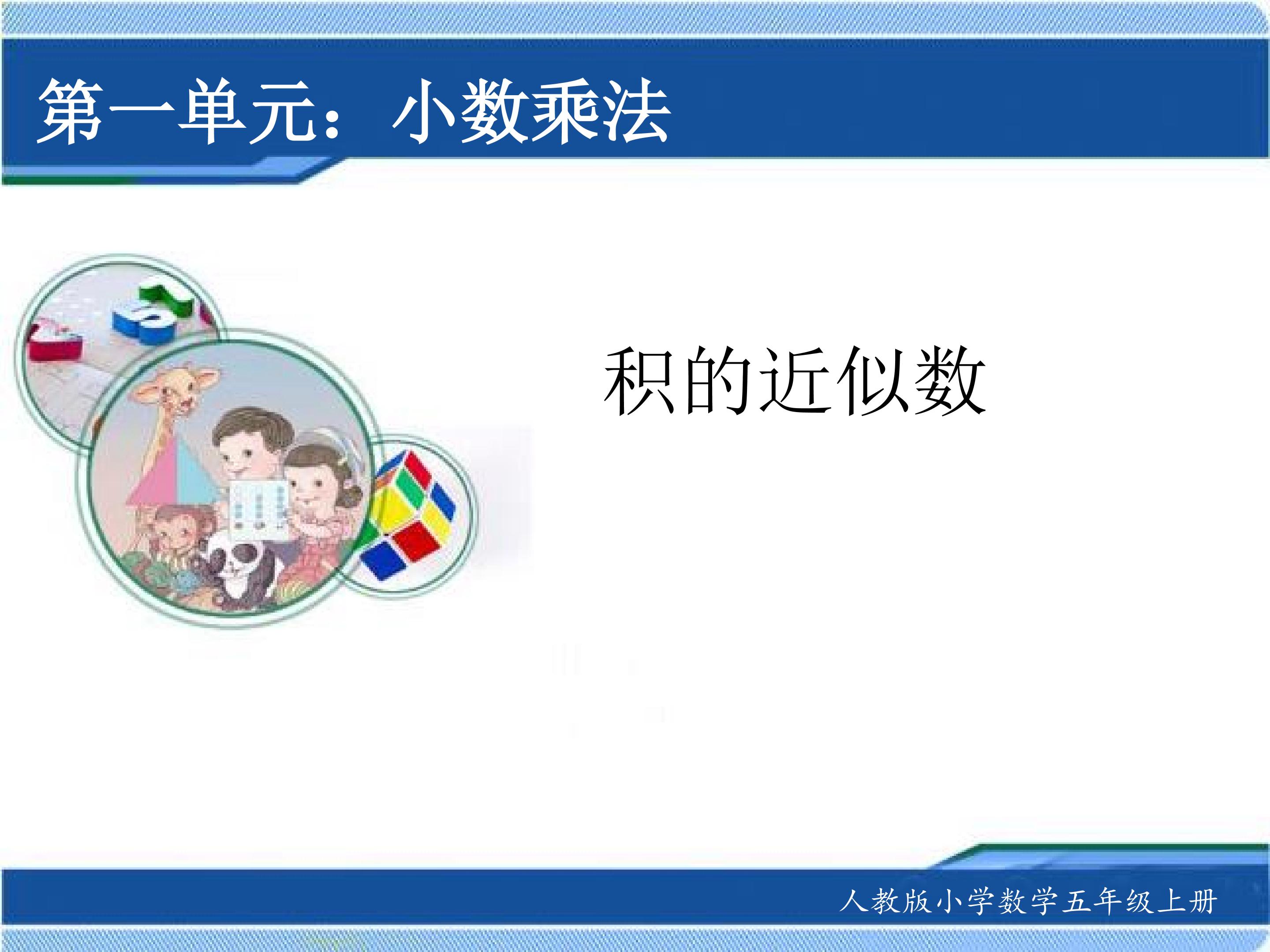 第一单元：小数乘法

积的近似数

人教版小学数学五年级上册